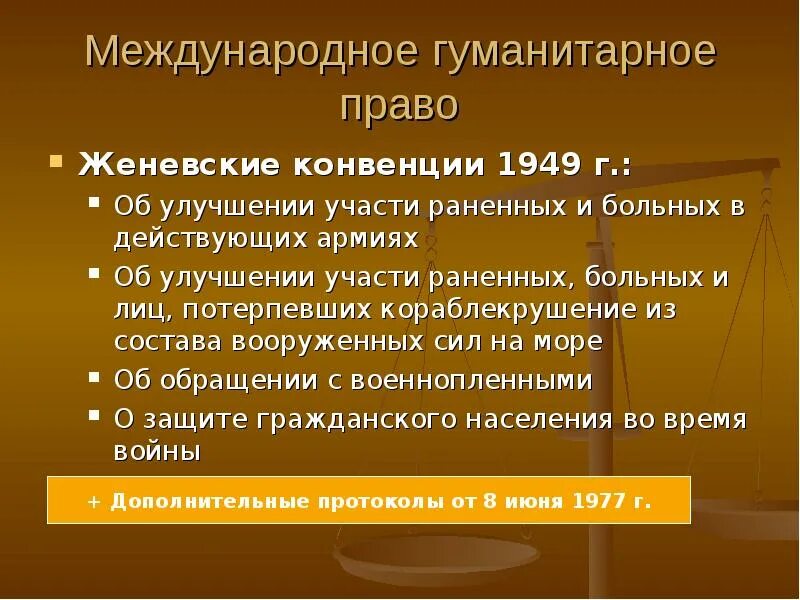 Международное гуманитарное право

Женевские конвенции 1949 г.:

Об улучшении участи раненных и больных в действующих армиях

Об улучшении участи раненных, больных и лиц, потерпевших кораблекрушение из состава вооруженных сил на море

Об обращении с военнопленными

О защите гражданского населения во время войны

+ Дополнительные протоколы от 8 июня 1977 г.